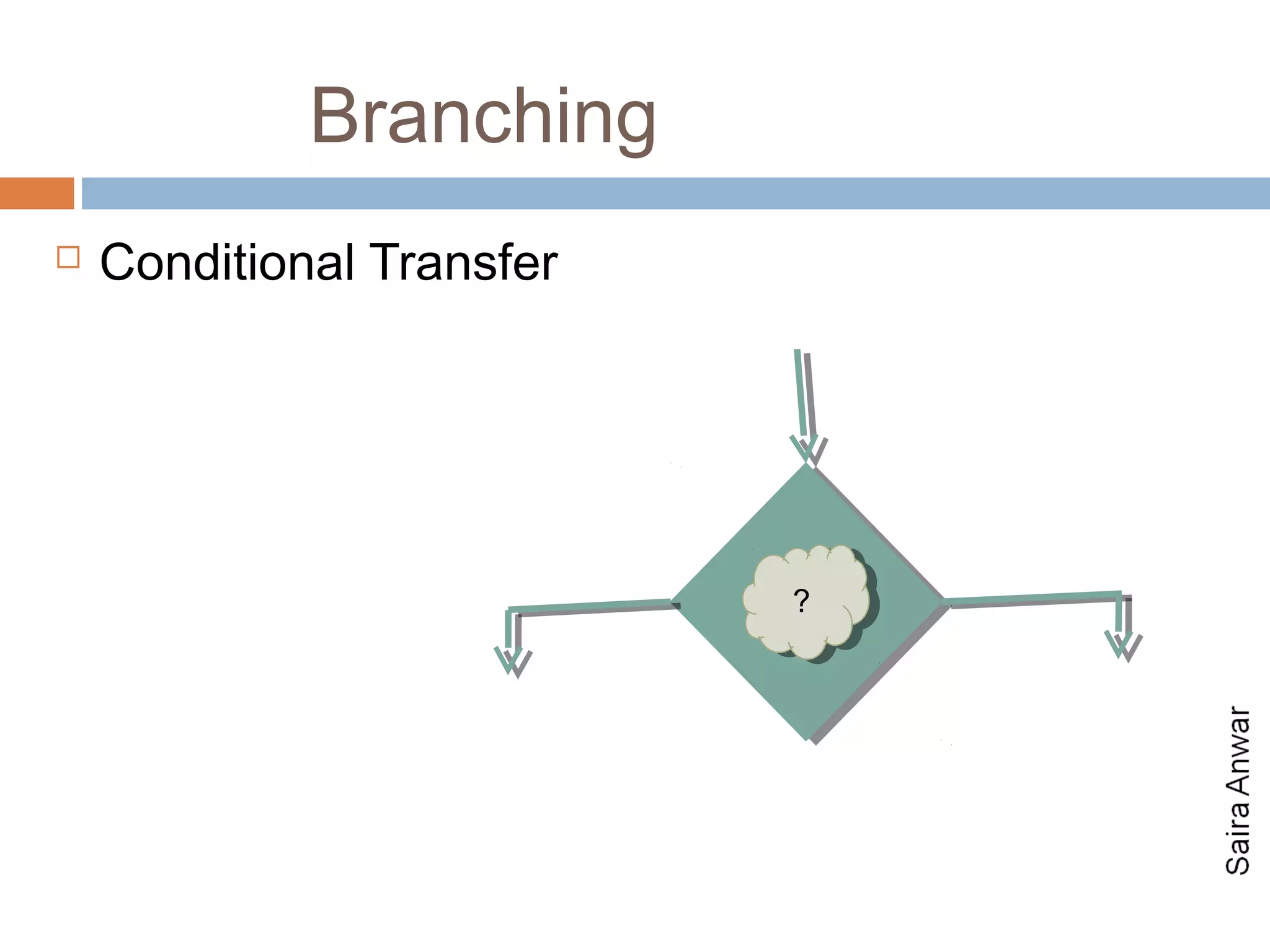 Branching

Conditional Transfer

?

Saira Anwar